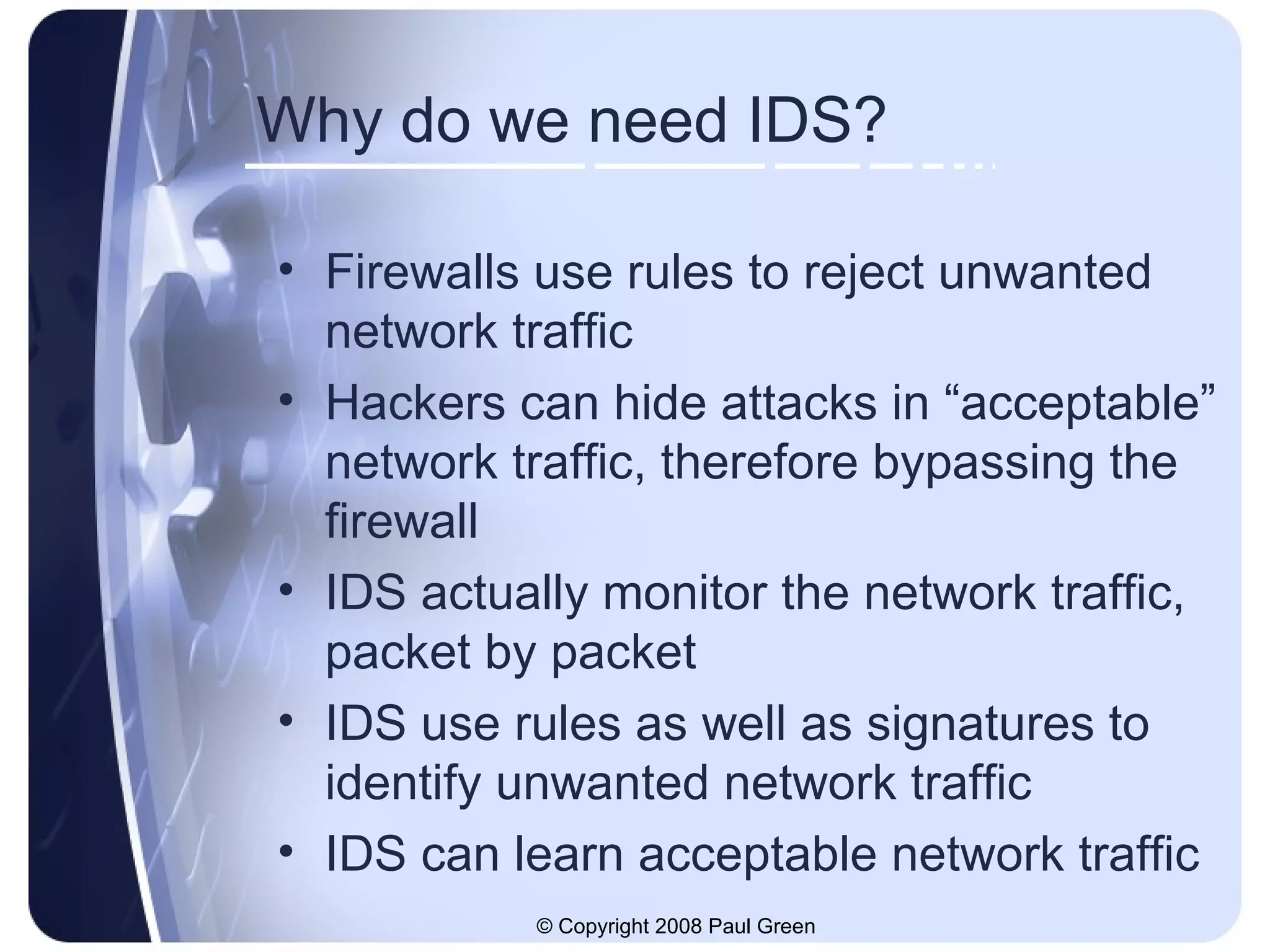 Why do we need IDS?

• Firewalls use rules to reject unwanted network traffic
• Hackers can hide attacks in “acceptable” network traffic, therefore bypassing the firewall
• IDS actually monitor the network traffic, packet by packet
• IDS use rules as well as signatures to identify unwanted network traffic
• IDS can learn acceptable network traffic

© Copyright 2008 Paul Green